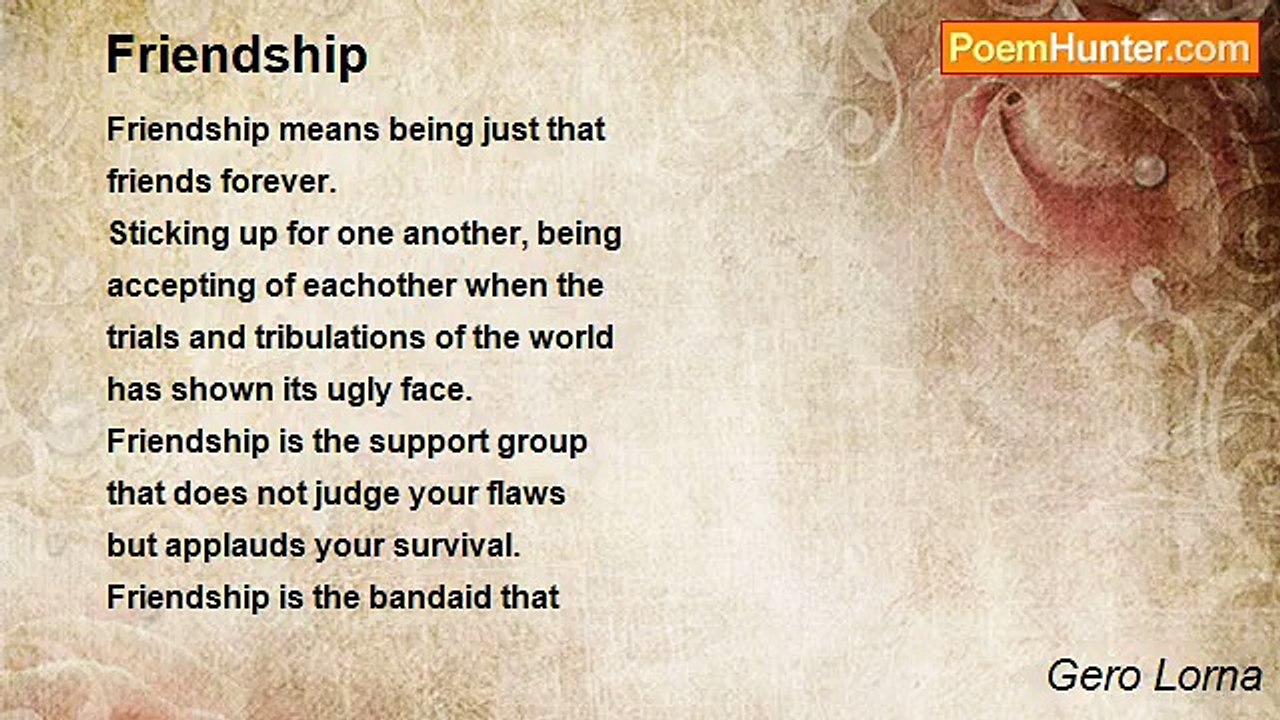 Friendship

PoemHunter.com

Friendship means being just that
friends forever.
Sticking up for one another, being
accepting of eachother when the
trials and tribulations of the world
has shown its ugly face.
Friendship is the support group
that does not judge your flaws
but applauds your survival.
Friendship is the bandaid that

Gero Lorna